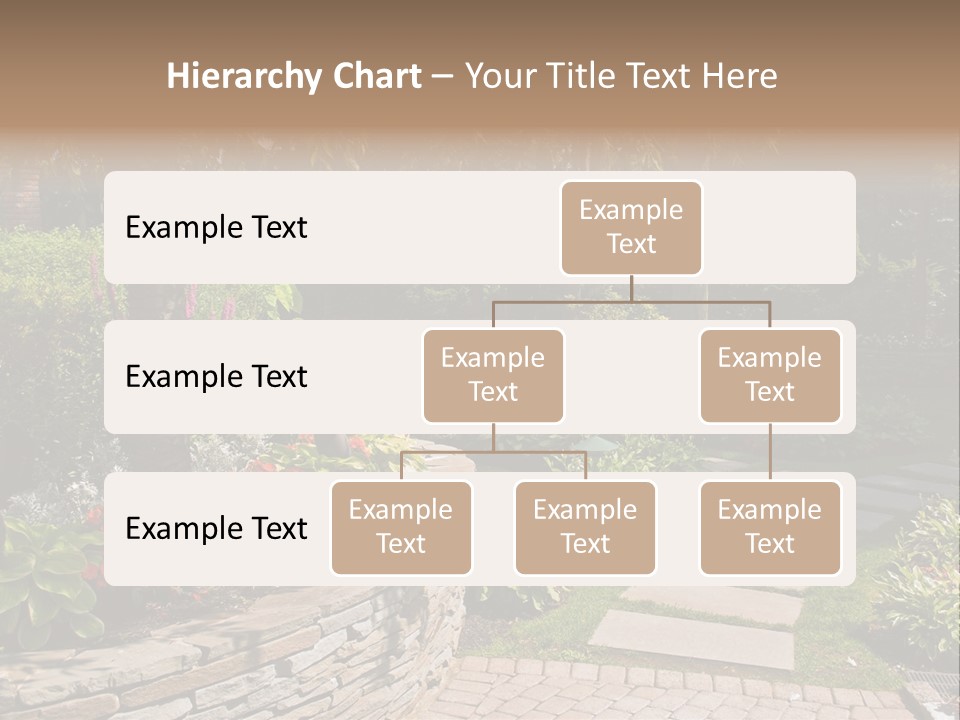 Hierarchy Chart – Your Title Text Here

Example Text

Example Text

Example Text

Example Text

Example Text

Example Text

Example Text

Example Text

Example Text